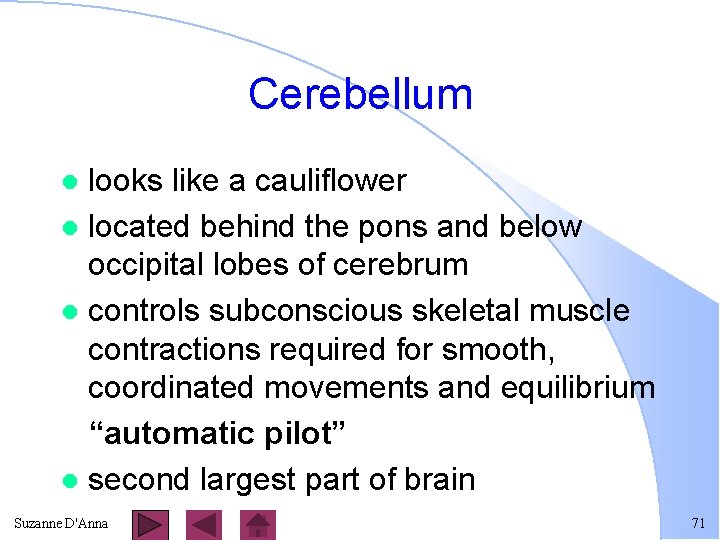 Cerebellum

- looks like a cauliflower
- located behind the pons and below occipital lobes of cerebrum
- controls subconscious skeletal muscle contractions required for smooth, coordinated movements and equilibrium

“automatic pilot”

- second largest part of brain

Suzanne D'Anna

71